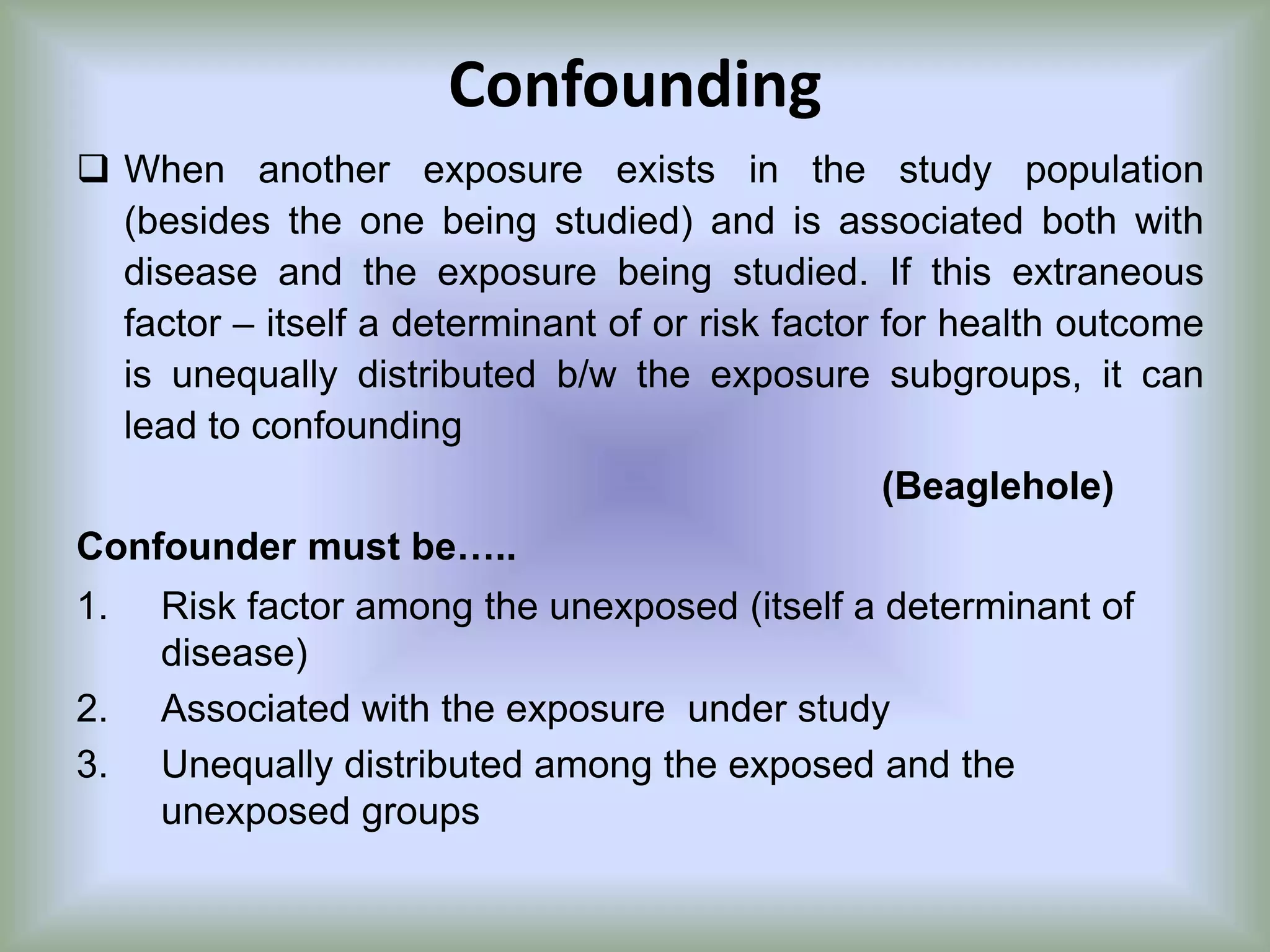 Confounding

❑ When another exposure exists in the study population (besides the one being studied) and is associated both with disease and the exposure being studied. If this extraneous factor – itself a determinant of or risk factor for health outcome is unequally distributed b/w the exposure subgroups, it can lead to confounding

(Beaglehole)

Confounder must be…..

1. Risk factor among the unexposed (itself a determinant of disease)
2. Associated with the exposure under study
3. Unequally distributed among the exposed and the unexposed groups